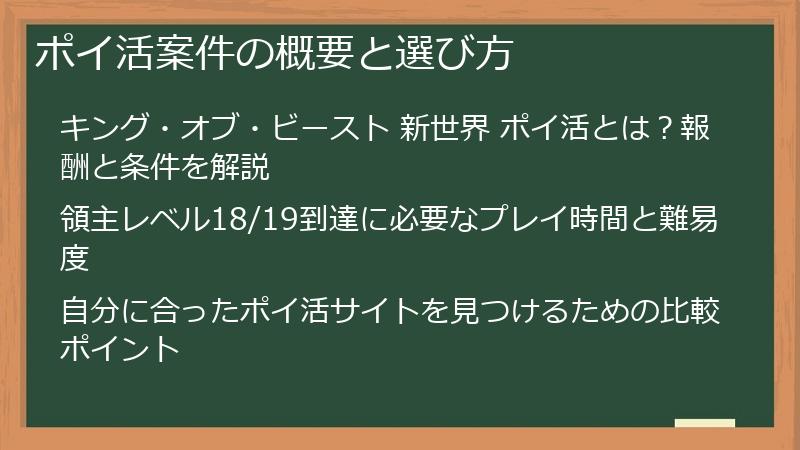 ポイ活案件の概要と選び方

キング・オブ・ビースト 新世界 ポイ活とは？報酬と条件を解説

領主レベル18/19到達に必要なプレイ時間と難易度

自分に合ったポイ活サイトを見つけるための比較ポイント